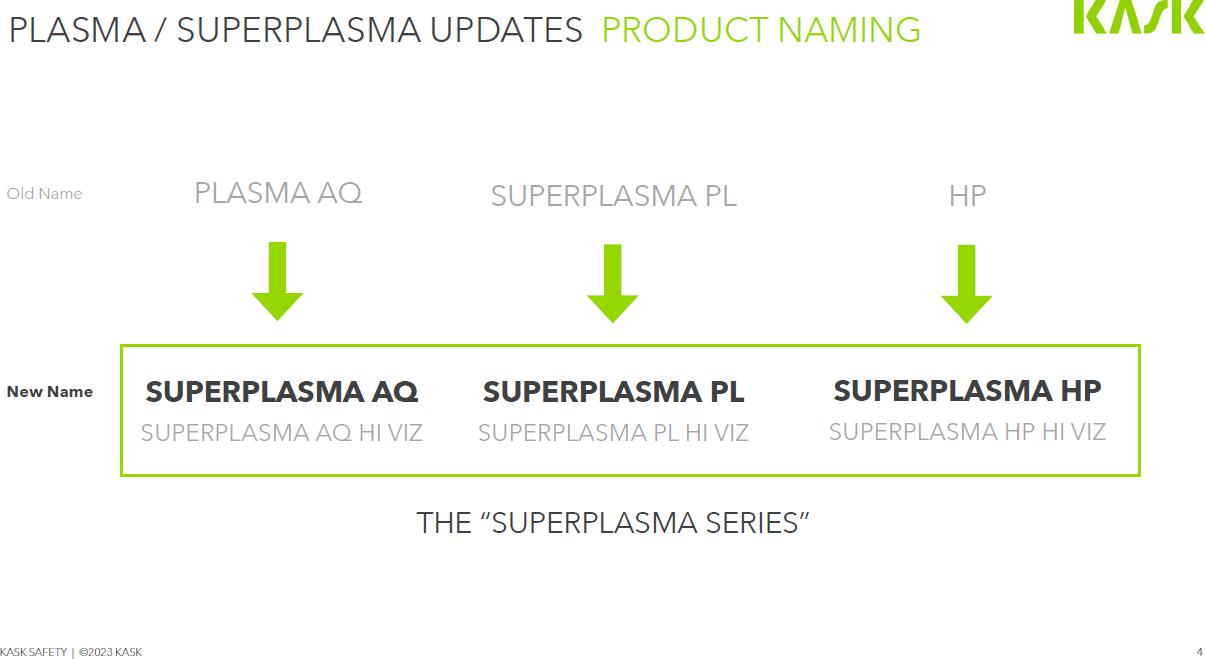 PLASMA / SUPERPLASMA UPDATES PRODUCT NAMING

KASK

Old Name

PLASMA AQ

SUPERPLASMA PL

HP

New Name

SUPERPLASMA AQ
SUPERPLASMA AQ HI VIZ

SUPERPLASMA PL
SUPERPLASMA PL HI VIZ

SUPERPLASMA HP
SUPERPLASMA HP HI VIZ

THE “SUPERPLASMA SERIES”

KASK SAFETY | ©2023 KASK

4